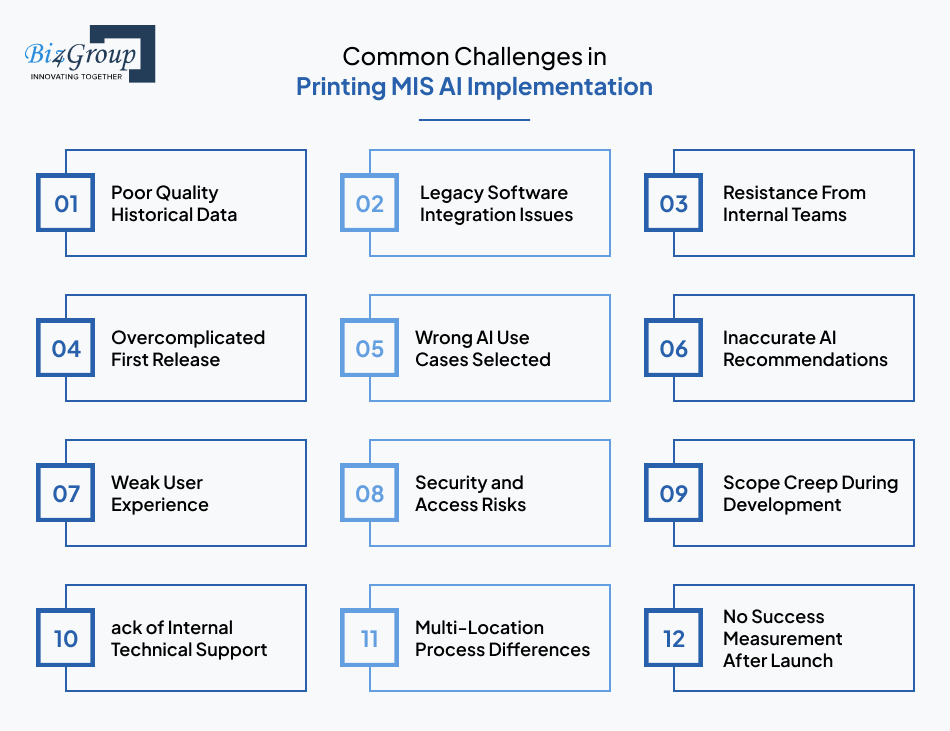 Biz4Group
INNOVATING TOGETHER

Common Challenges in
Printing MIS AI Implementation

01 Poor Quality Historical Data

02 Legacy Software Integration Issues

03 Resistance From Internal Teams

04 Overcomplicated First Release

05 Wrong AI Use Cases Selected

06 Inaccurate AI Recommendations

07 Weak User Experience

08 Security and Access Risks

09 Scope Creep During Development

10 ack of Internal Technical Support

11 Multi-Location Process Differences

12 No Success Measurement After Launch